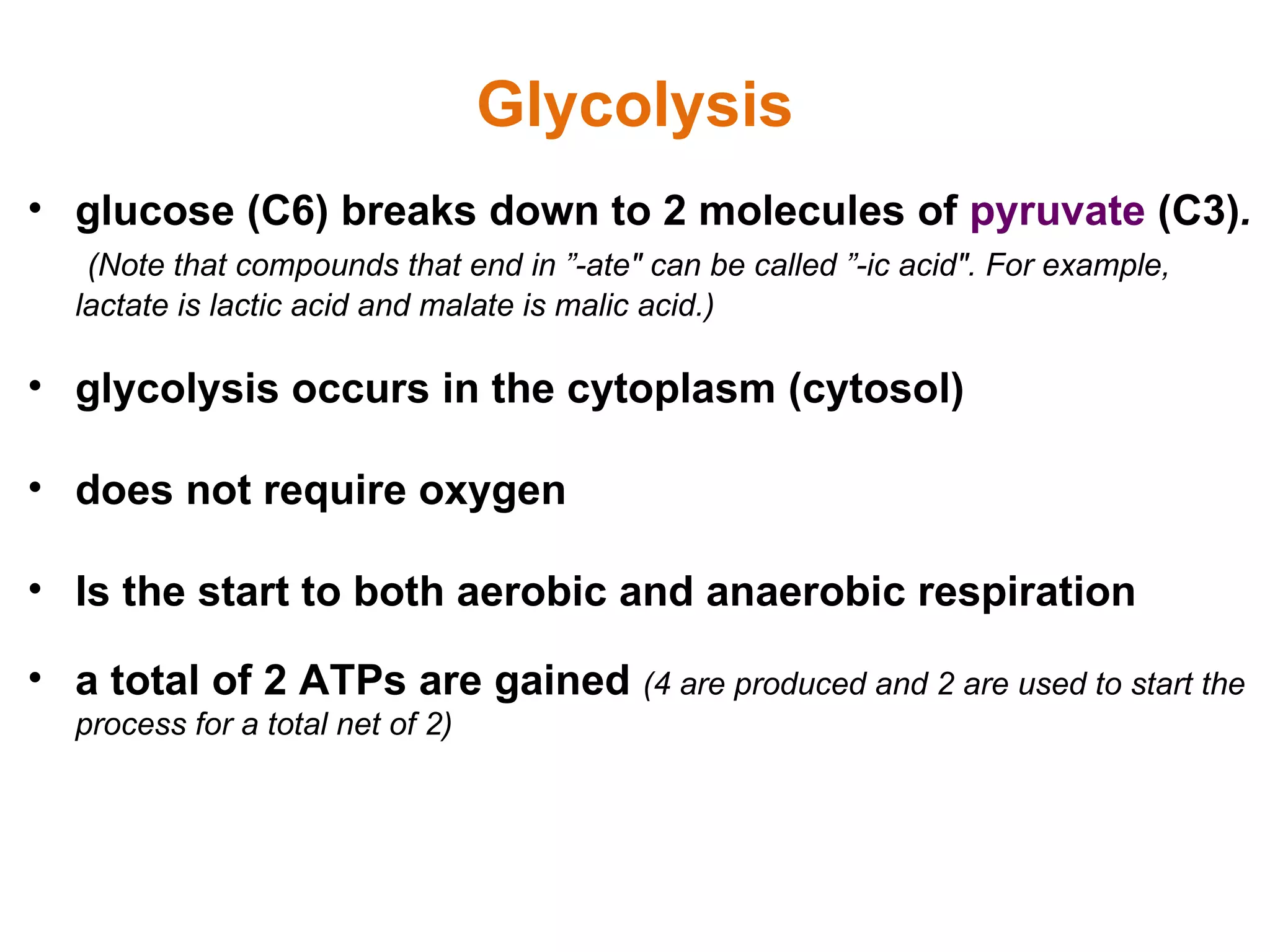 Glycolysis

• glucose (C6) breaks down to 2 molecules of pyruvate (C3).
(Note that compounds that end in ”-ate" can be called ”-ic acid". For example, lactate is lactic acid and malate is malic acid.)

• glycolysis occurs in the cytoplasm (cytosol)

• does not require oxygen

• Is the start to both aerobic and anaerobic respiration

• a total of 2 ATPs are gained (4 are produced and 2 are used to start the process for a total net of 2)